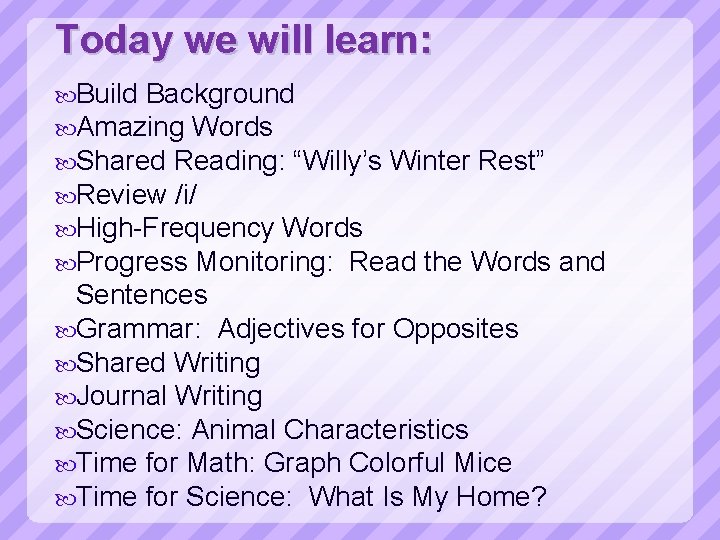 Today we will learn:

Build Background
Amazing Words
Shared Reading: “Willy’s Winter Rest”
Review /i/
High-Frequency Words
Progress Monitoring: Read the Words and Sentences
Grammar: Adjectives for Opposites
Shared Writing
Journal Writing
Science: Animal Characteristics
Time for Math: Graph Colorful Mice
Time for Science: What Is My Home?